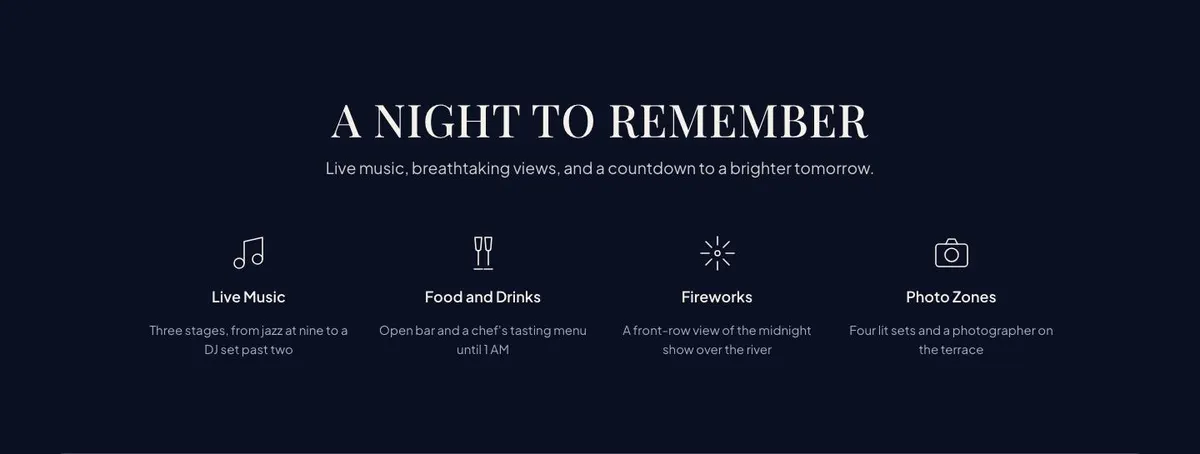 A NIGHT TO REMEMBER

Live music, breathtaking views, and a countdown to a brighter tomorrow.

Live Music

Three stages, from jazz at nine to a DJ set past two

Food and Drinks

Open bar and a chef's tasting menu until 1 AM

Fireworks

A front-row view of the midnight show over the river

Photo Zones

Four lit sets and a photographer on the terrace